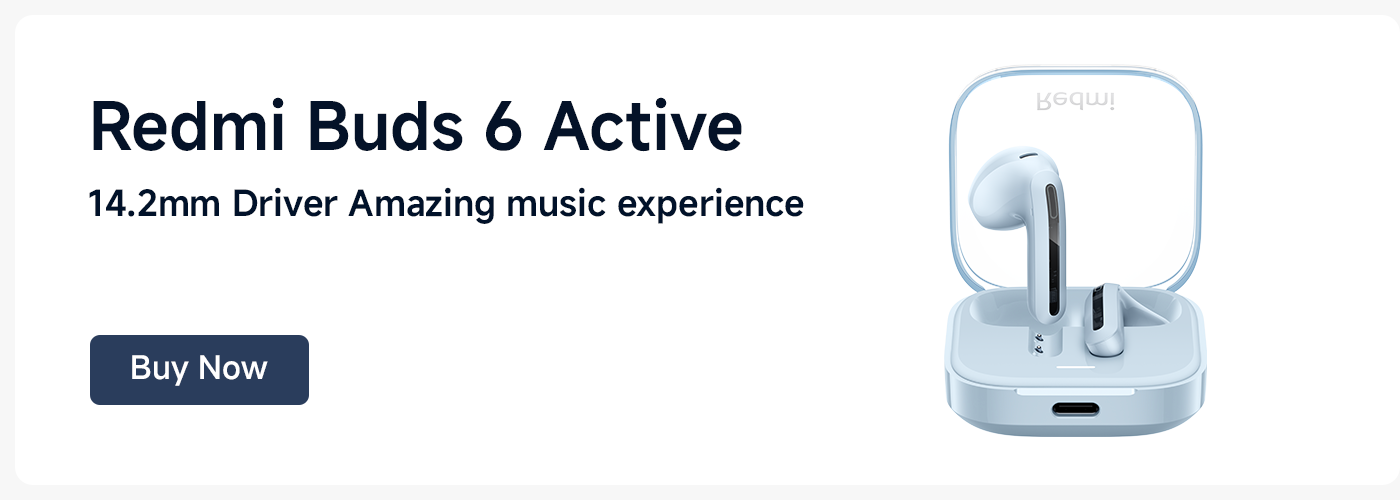 Redmi Buds 6 Active

14.2mm Driver Amazing music experience

Buy Now

Redmi